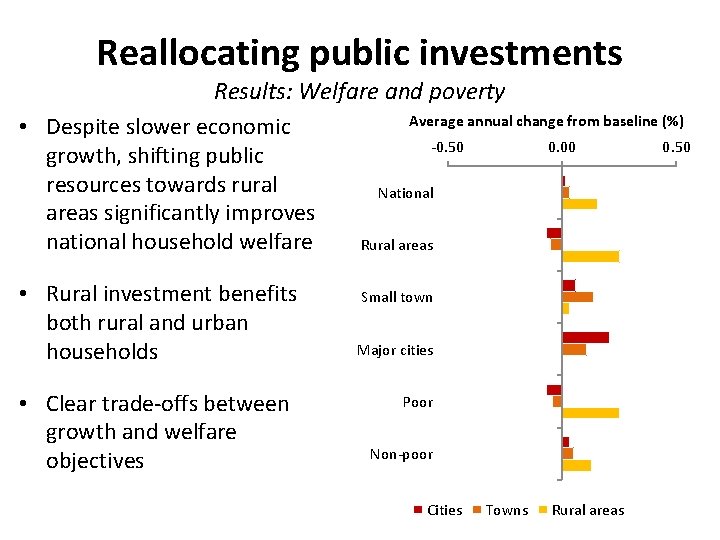 Reallocating public investments

Results: Welfare and poverty

• Despite slower economic growth, shifting public resources towards rural areas significantly improves national household welfare

• Rural investment benefits both rural and urban households

• Clear trade-offs between growth and welfare objectives

Average annual change from baseline (%)

-0.50
0.00
0.50

National
Rural areas
Small town
Major cities
Poor
Non-poor

Cities
Towns
Rural areas